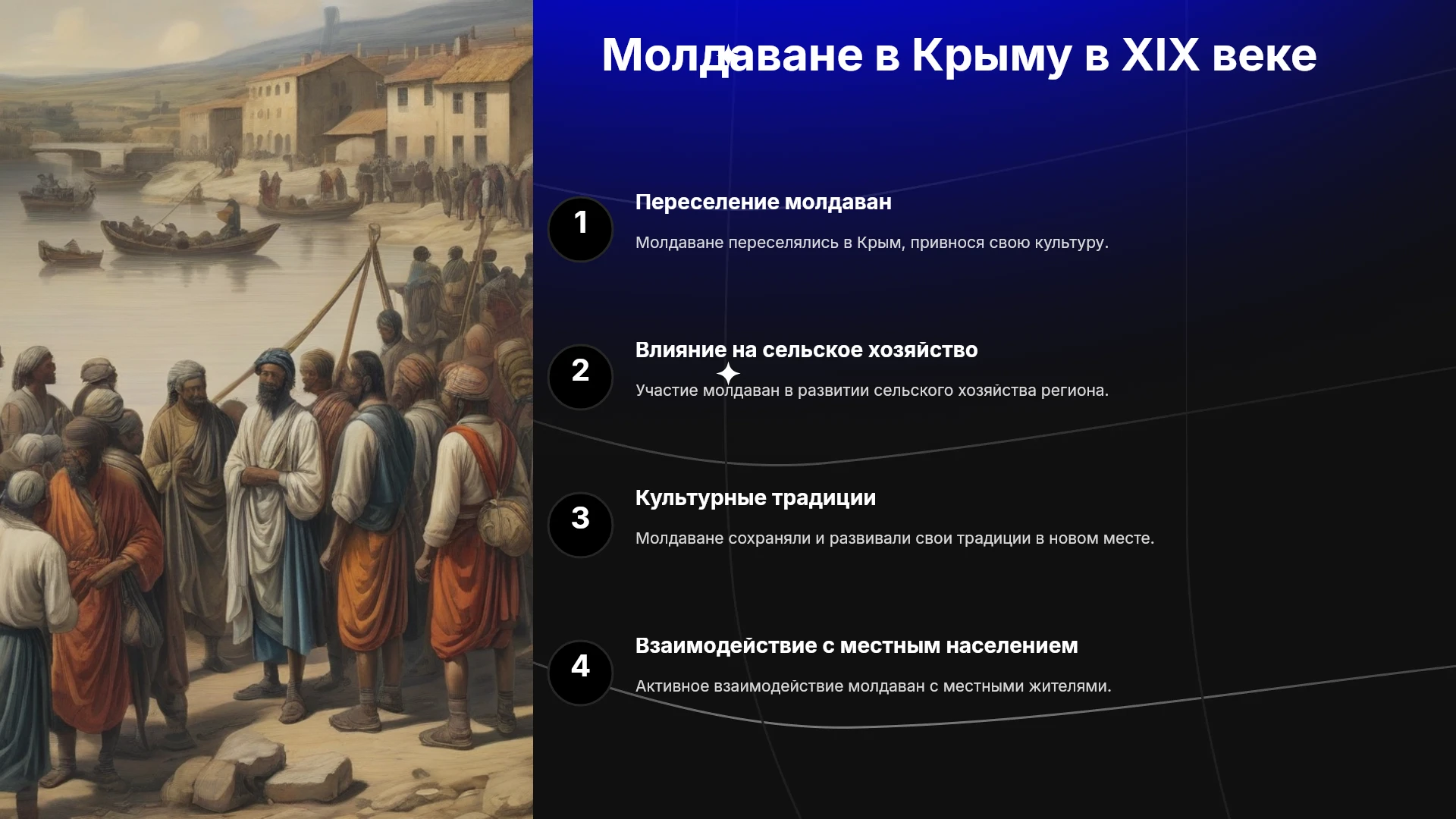 Молдаване в Крыму в XIX веке

1

Переселение молдаван

Молдаване переселялись в Крым, привнося свою культуру.

2

Влияние на сельское хозяйство

Участие молдаван в развитии сельского хозяйства региона.

3

Культурные традиции

Молдаване сохраняли и развивали свои традиции в новом месте.

4

Взаимодействие с местным населением

Активное взаимодействие молдаван с местными жителями.